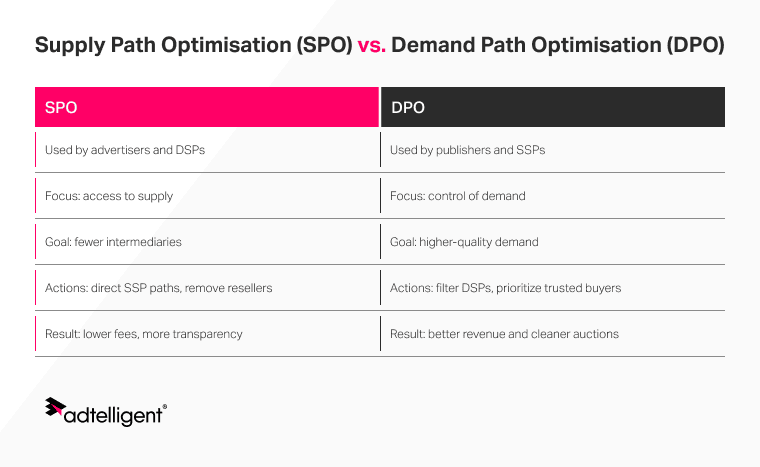 Supply Path Optimisation (SPO) vs. Demand Path Optimisation (DPO)

| SPO | DPO |
|---|---|
| Used by advertisers and DSPs | Used by publishers and SSPs |
| Focus: access to supply | Focus: control of demand |
| Goal: fewer intermediaries | Goal: higher-quality demand |
| Actions: direct SSP paths, remove resellers | Actions: filter DSPs, prioritize trusted buyers |
| Result: lower fees, more transparency | Result: better revenue and cleaner auctions |

adtelligent®